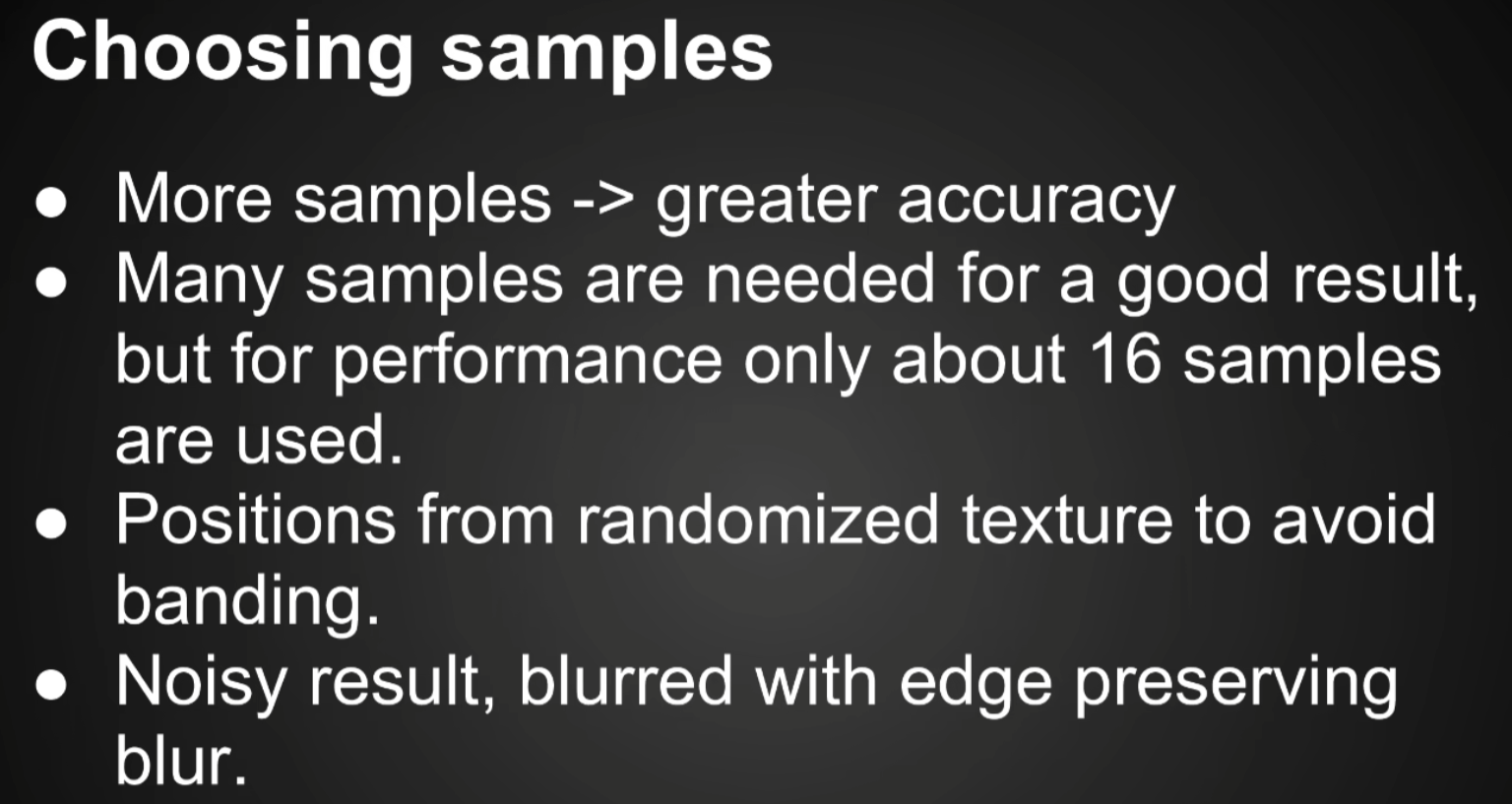 Choosing samples

● More samples -> greater accuracy
● Many samples are needed for a good result, but for performance only about 16 samples are used.
● Positions from randomized texture to avoid banding.
● Noisy result, blurred with edge preserving blur.